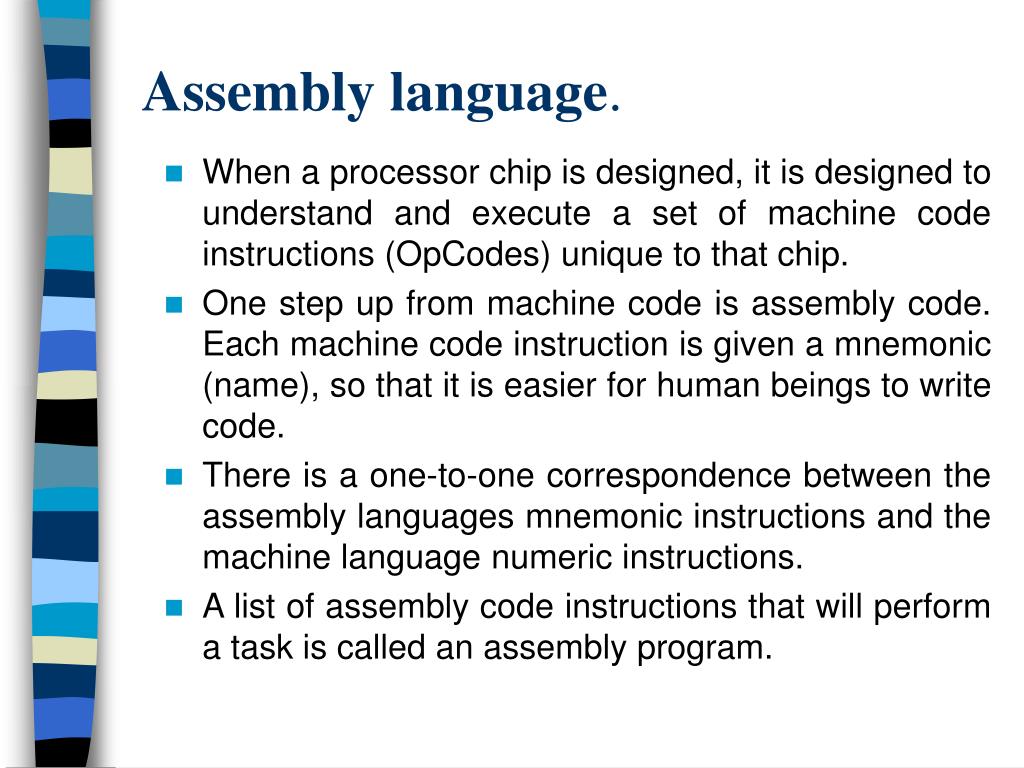 Assembly language.

When a processor chip is designed, it is designed to understand and execute a set of machine code instructions (OpCodes) unique to that chip.

One step up from machine code is assembly code. Each machine code instruction is given a mnemonic (name), so that it is easier for human beings to write code.

There is a one-to-one correspondence between the assembly languages mnemonic instructions and the machine language numeric instructions.

A list of assembly code instructions that will perform a task is called an assembly program.